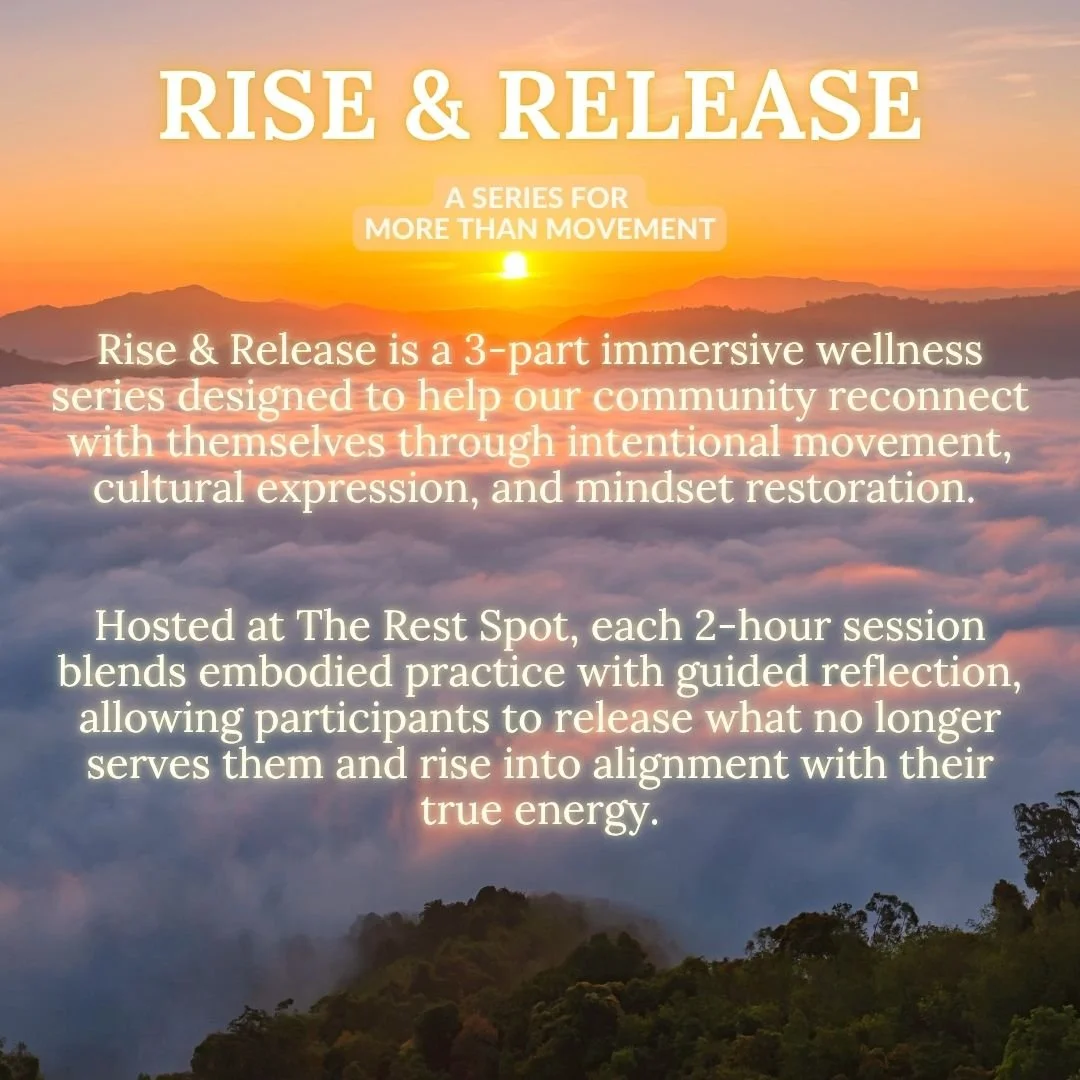 RISE & RELEASE

A SERIES FOR
MORE THAN MOVEMENT

Rise & Release is a 3-part immersive wellness series designed to help our community reconnect with themselves through intentional movement, cultural expression, and mindset restoration.

Hosted at The Rest Spot, each 2-hour session blends embodied practice with guided reflection, allowing participants to release what no longer serves them and rise into alignment with their true energy.